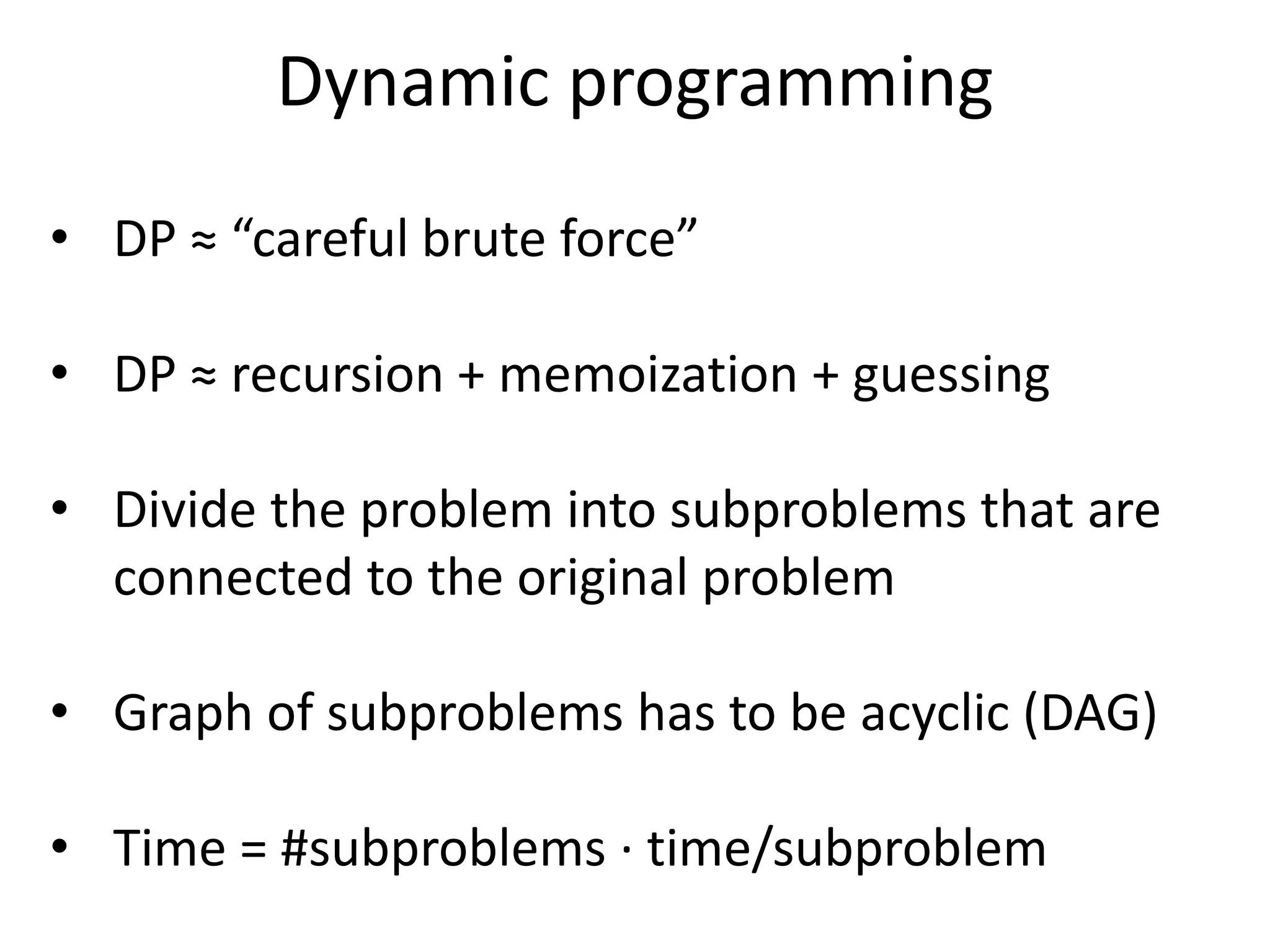 Dynamic programming

• DP ≈ “careful brute force”

• DP ≈ recursion + memoization + guessing

• Divide the problem into subproblems that are connected to the original problem

• Graph of subproblems has to be acyclic (DAG)

• Time = #subproblems · time/subproblem